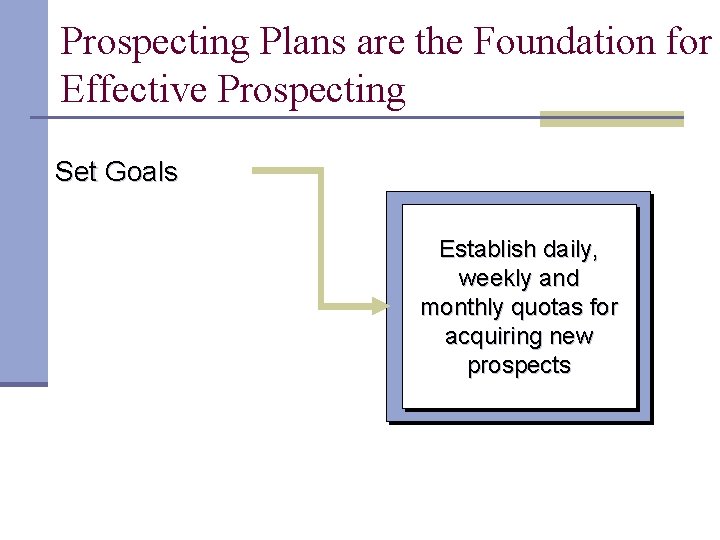 Prospecting Plans are the Foundation for Effective Prospecting

Set Goals

Establish daily, weekly and monthly quotas for acquiring new prospects